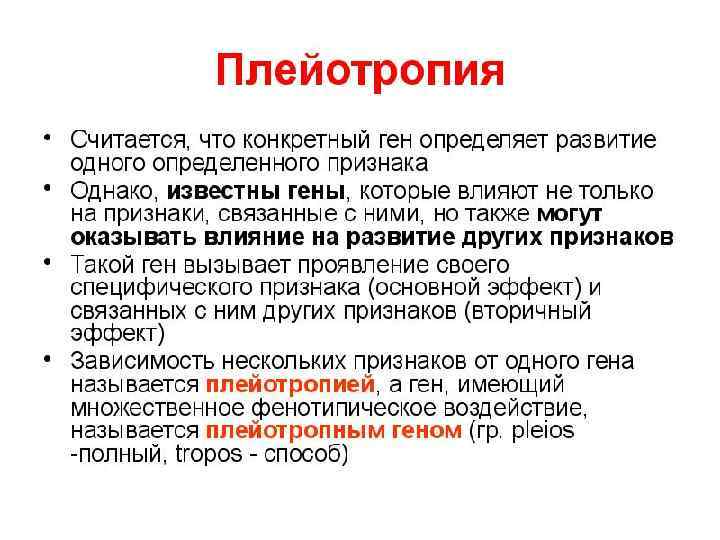 Плейотропия

• Считается, что конкретный ген определяет развитие одного определенного признака

• Однако, известны гены, которые влияют не только на признаки, связанные с ними, но также могут оказывать влияние на развитие других признаков

• Такой ген вызывает проявление своего специфического признака (основной эффект) и связанных с ним других признаков (вторичный эффект)

• Зависимость нескольких признаков от одного гена называется плейотропией, а ген, имеющий множественное фенотипическое воздействие, называется плейотропным геном (гр. pleios -полный, tropos - способ)